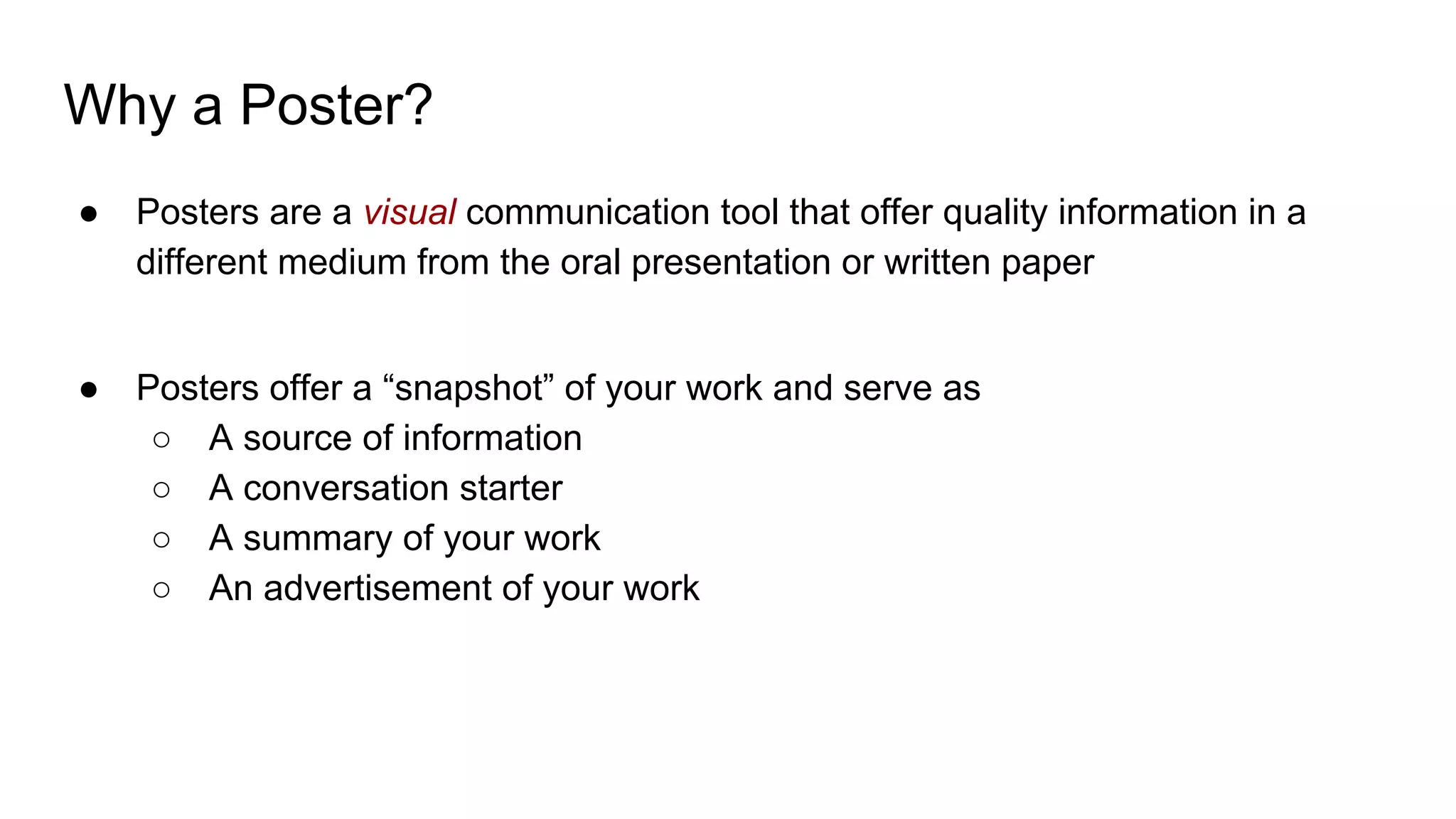 Why a Poster?

● Posters are a visual communication tool that offer quality information in a different medium from the oral presentation or written paper

● Posters offer a “snapshot” of your work and serve as
  ○ A source of information
  ○ A conversation starter
  ○ A summary of your work
  ○ An advertisement of your work